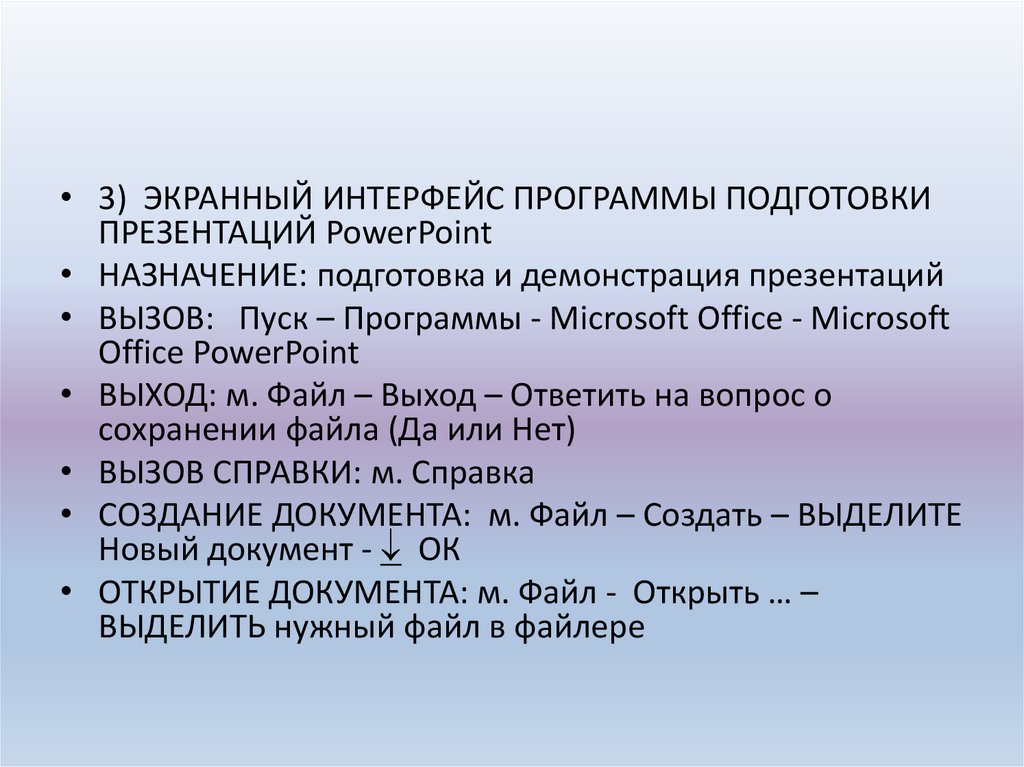 • 3) ЭКРАННЫЙ ИНТЕРФЕЙС ПРОГРАММЫ ПОДГОТОВКИ ПРЕЗЕНТАЦИЙ PowerPoint
• НАЗНАЧЕНИЕ: подготовка и демонстрация презентаций
• ВЫЗОВ: Пуск – Программы - Microsoft Office - Microsoft Office PowerPoint
• ВЫХОД: м. Файл – Выход – Ответить на вопрос о сохранении файла (Да или Нет)
• ВЫЗОВ СПРАВКИ: м. Справка
• СОЗДАНИЕ ДОКУМЕНТА: м. Файл – Создать – ВЫДЕЛИТЕ Новый документ - ↓ ОК
• ОТКРЫТИЕ ДОКУМЕНТА: м. Файл - Открыть … – ВЫДЕЛИТЬ нужный файл в файлере